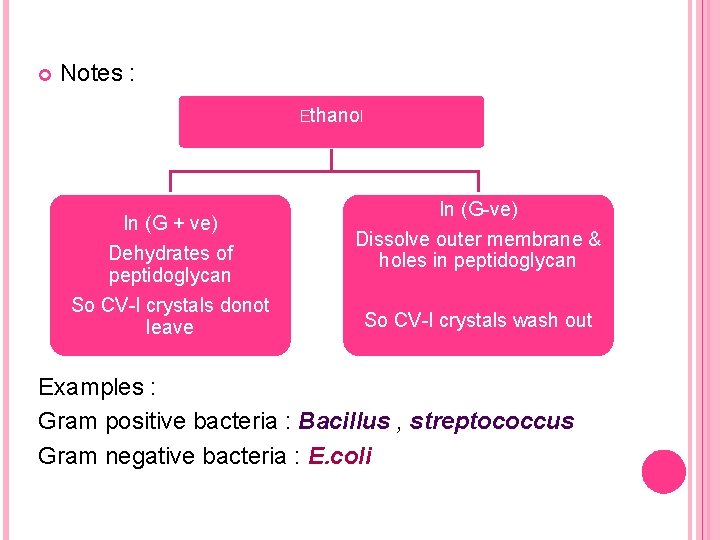 Notes :

Ethanol

In (G + ve)
Dehydrates of peptidoglycan
So CV-I crystals donot leave

In (G-ve)
Dissolve outer membrane & holes in peptidoglycan
So CV-I crystals wash out

Examples :
Gram positive bacteria : Bacillus , streptococcus
Gram negative bacteria : E.coli